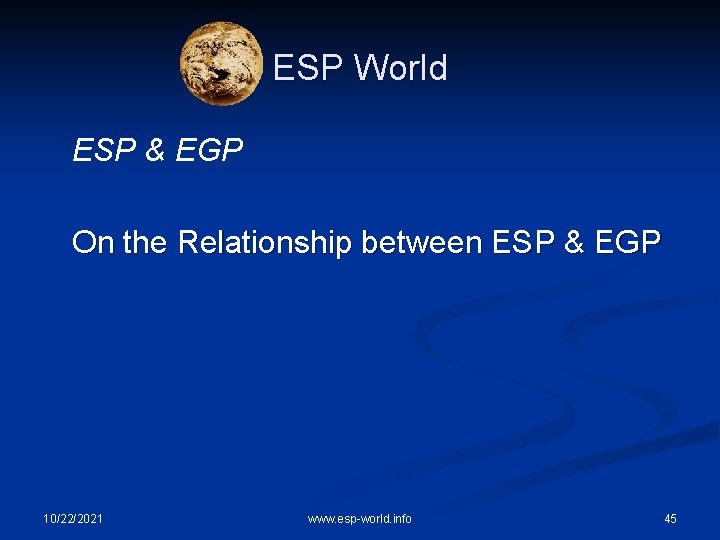 ESP World

ESP & EGP

On the Relationship between ESP & EGP

10/22/2021

www.esp-world.info

45